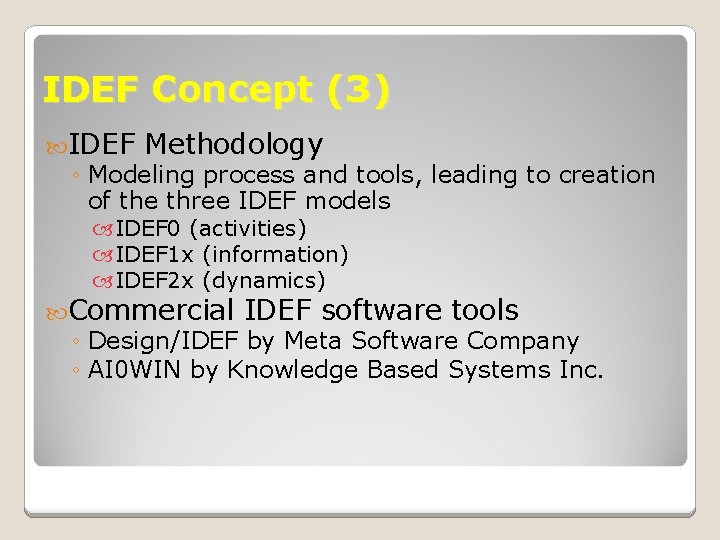 IDEF Concept (3)

IDEF Methodology

◦ Modeling process and tools, leading to creation of the three IDEF models

IDEF0 (activities)

IDEF1x (information)

IDEF2x (dynamics)

Commercial IDEF software tools

◦ Design/IDEF by Meta Software Company

◦ AI0WIN by Knowledge Based Systems Inc.